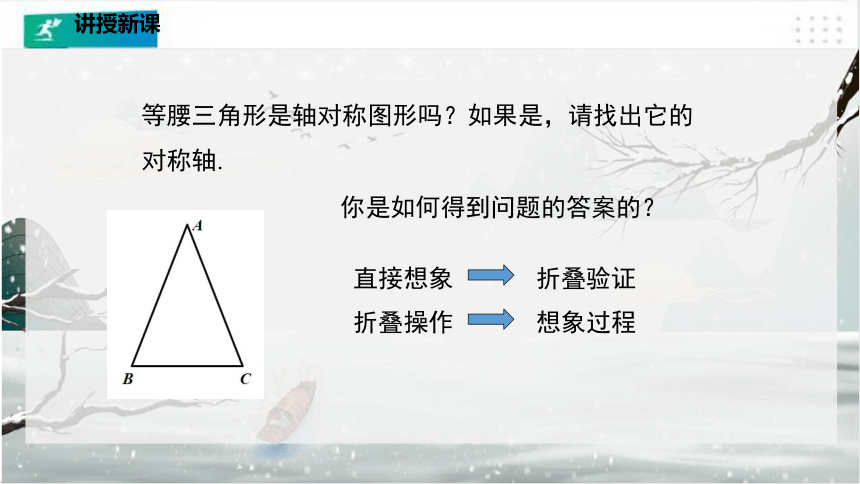 讲授新课

等腰三角形是轴对称图形吗？如果是，请找出它的对称轴.

你是如何得到问题的答案的？

A

B C

直接想象 折叠验证

折叠操作 想象过程